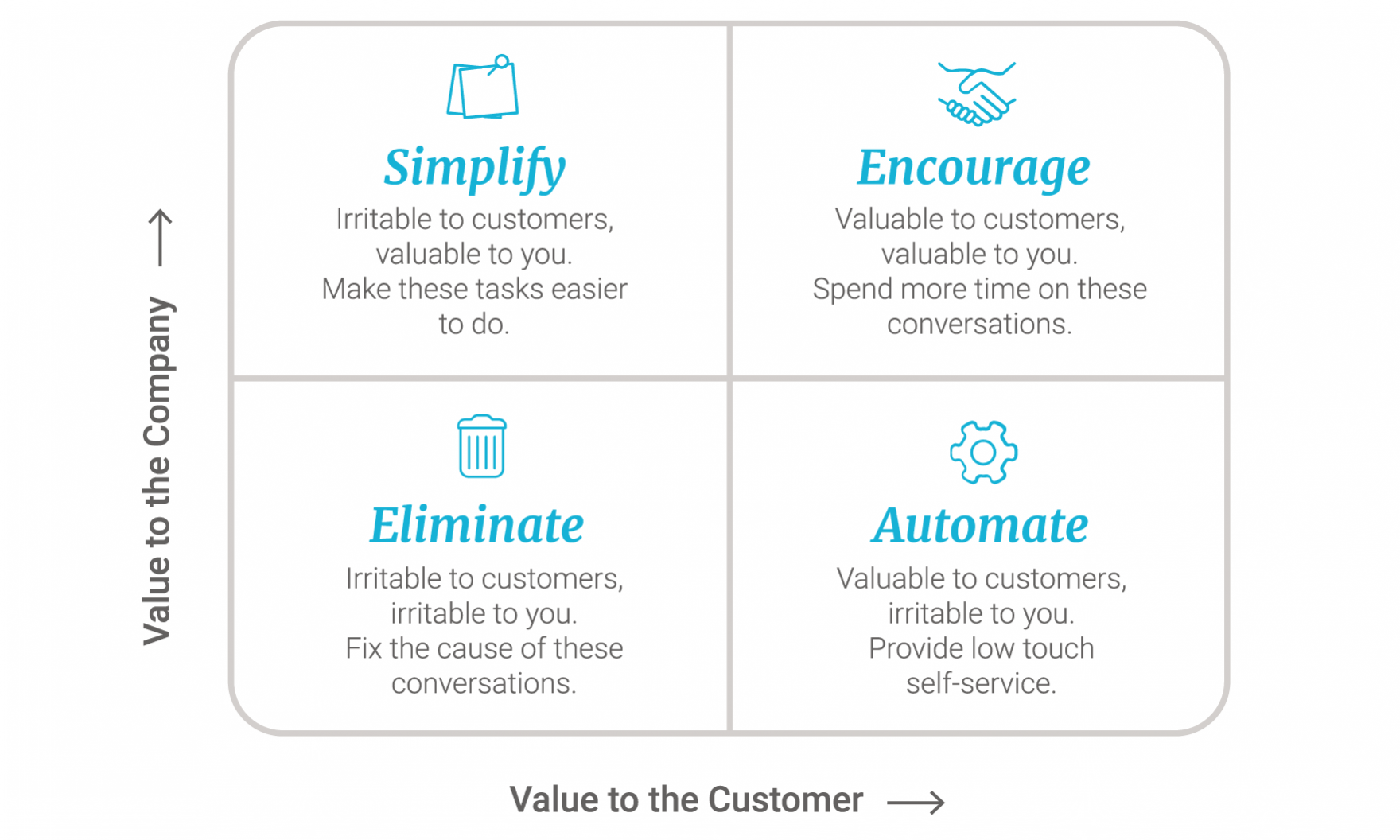 Value to the Company

Simplify
Irritable to customers, valuable to you. Make these tasks easier to do.

Encourage
Valuable to customers, valuable to you. Spend more time on these conversations.

Eliminate
Irritable to customers, irritable to you. Fix the cause of these conversations.

Automate
Valuable to customers, irritable to you. Provide low touch self-service.

Value to the Customer